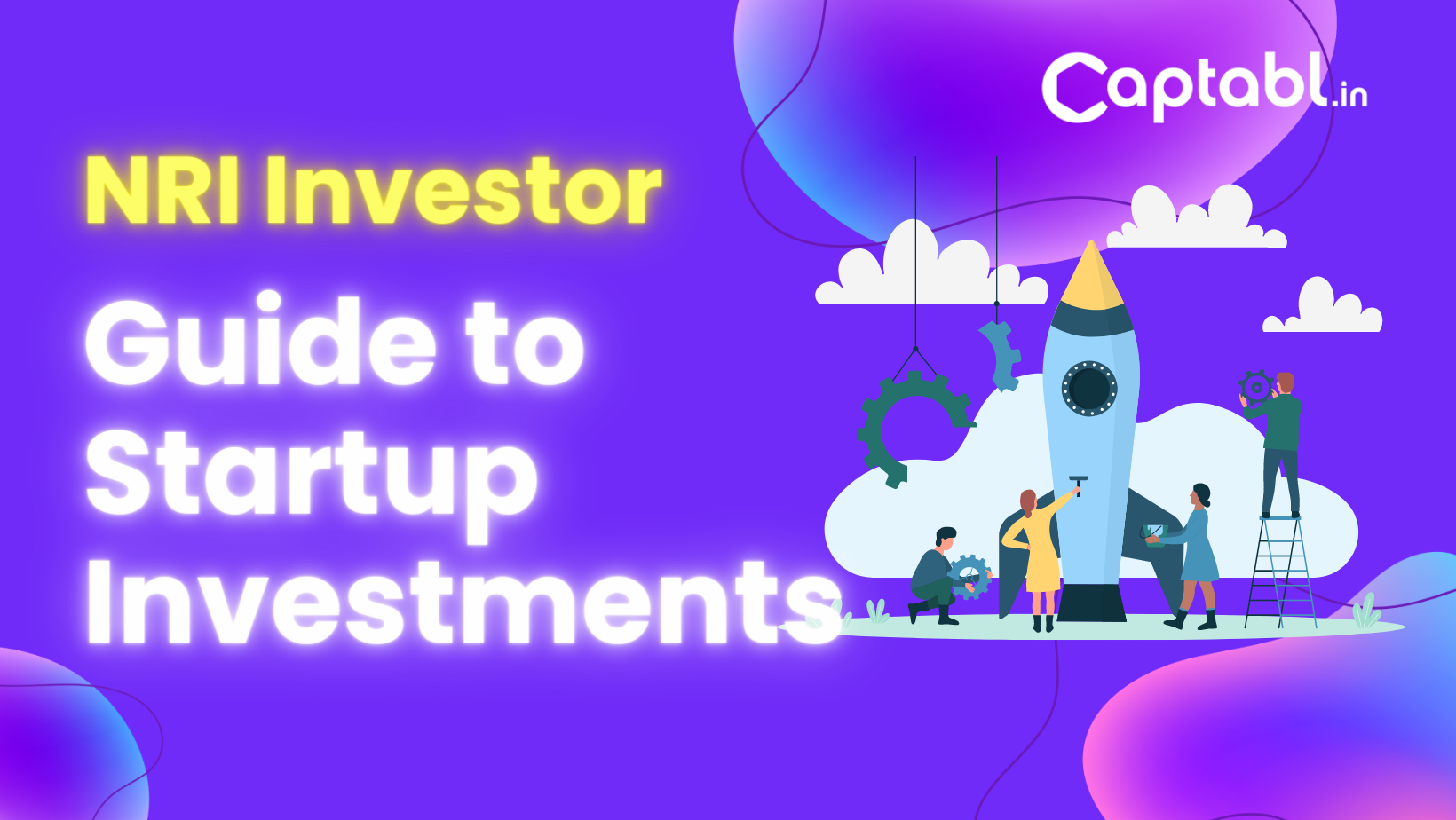 Captabl.in

NRI Investor

Guide to Startup Investments